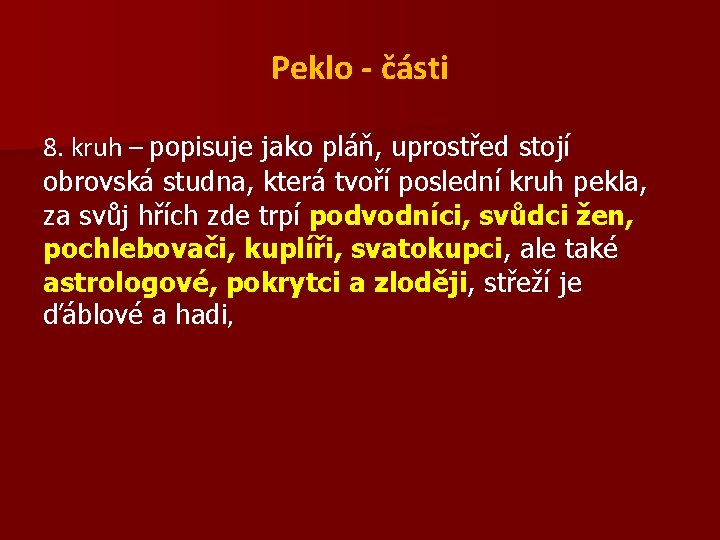 Peklo - části

8. kruh – popisuje jako pláň, uprostřed stojí obrovská studna, která tvoří poslední kruh pekla, za svůj hřích zde trpí podvodníci, svůdci žen, pochlebovači, kuplíři, svatokupci, ale také astrologové, pokrytci a zloději, střeží je ďáblové a hadi,